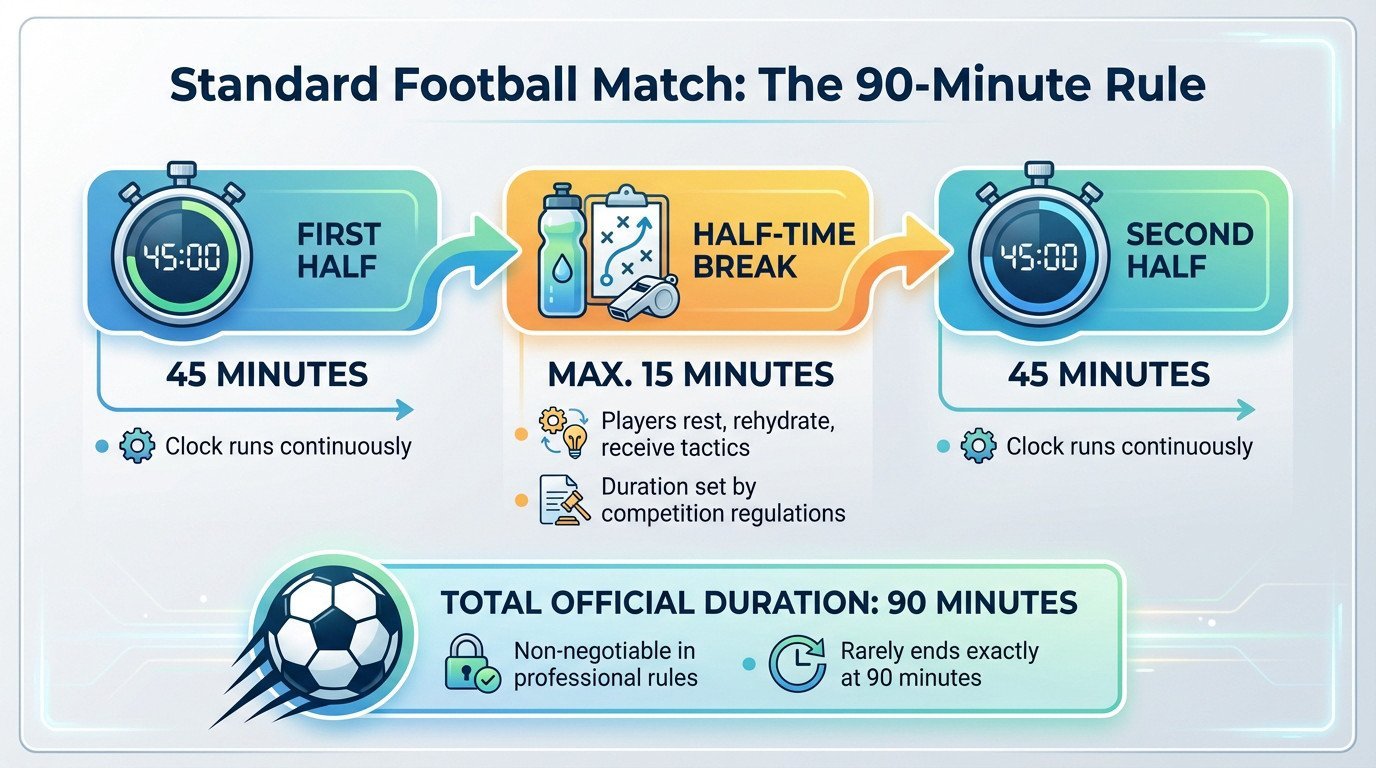 Standard Football Match: The 90-Minute Rule

45:00

FIRST HALF

45 MINUTES

Clock runs continuously

HALF-TIME BREAK

MAX. 15 MINUTES

Players rest, rehydrate, receive tactics

Duration set by competition regulations

45:00

SECOND HALF

45 MINUTES

Clock runs continuously

TOTAL OFFICIAL DURATION: 90 MINUTES

Non-negotiable in professional rules

Rarely ends exactly at 90 minutes